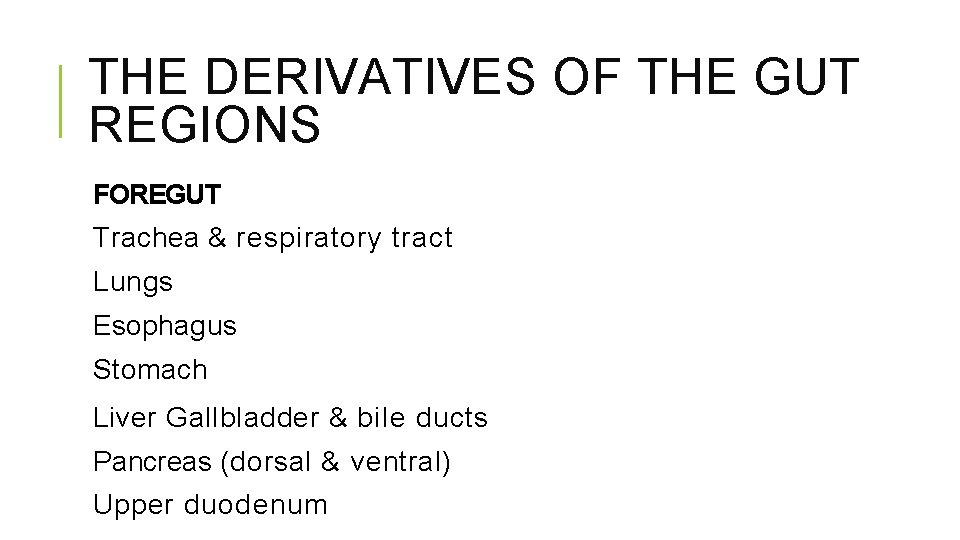 THE DERIVATIVES OF THE GUT REGIONS

FOREGUT

Trachea & respiratory tract

Lungs

Esophagus

Stomach

Liver Gallbladder & bile ducts

Pancreas (dorsal & ventral)

Upper duodenum